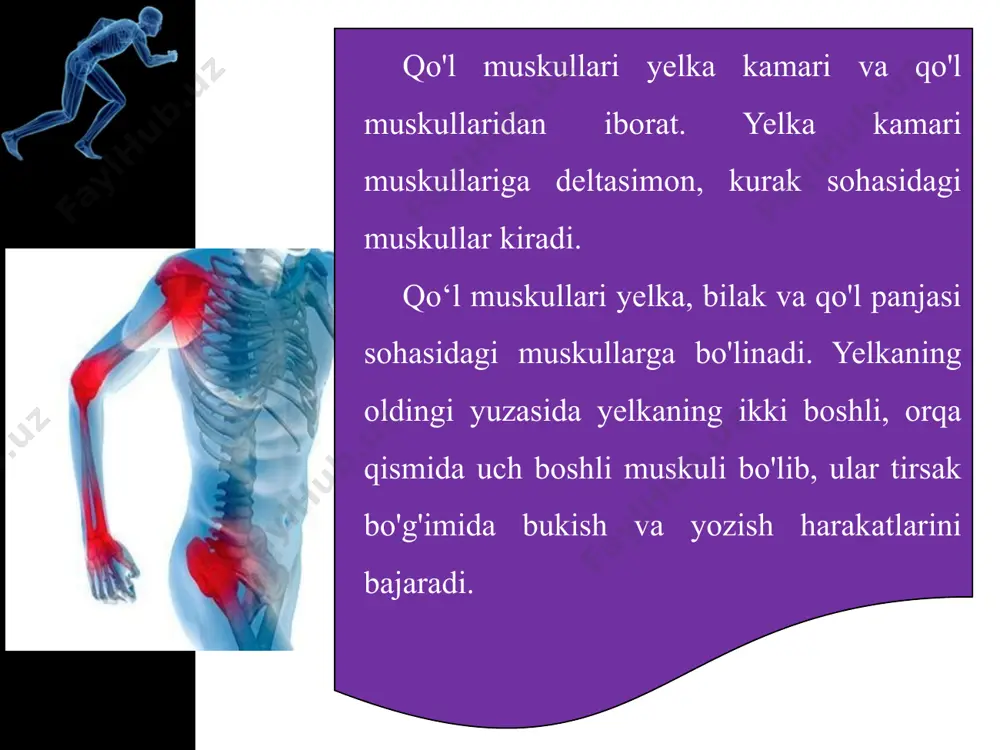 FaylHub.uz

Qo'l muskullari yelka kamari va qo'l muskullaridan iborat. Yelka kamari muskullariga deltasimon, kurak sohasidagi muskullar kiradi.

Qo‘l muskullari yelka, bilak va qo'l panjasi sohasidagi muskullarga bo'linadi. Yelkaning oldingi yuzasida yelkaning ikki boshli, orqa qismida uch boshli muskuli bo'lib, ular tirsak bo'g'imida bukish va yozish harakatlarini bajaradi.